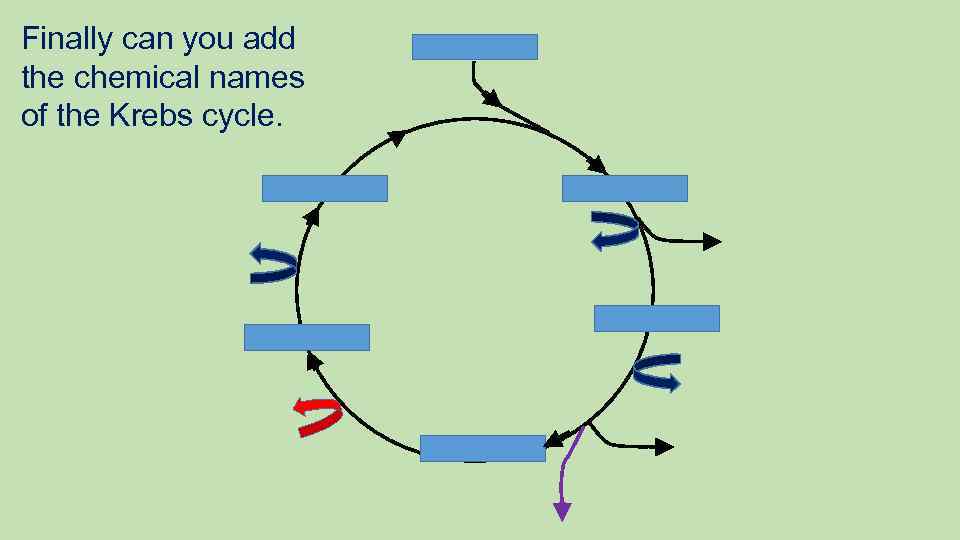 Finally can you add the chemical names of the Krebs cycle.